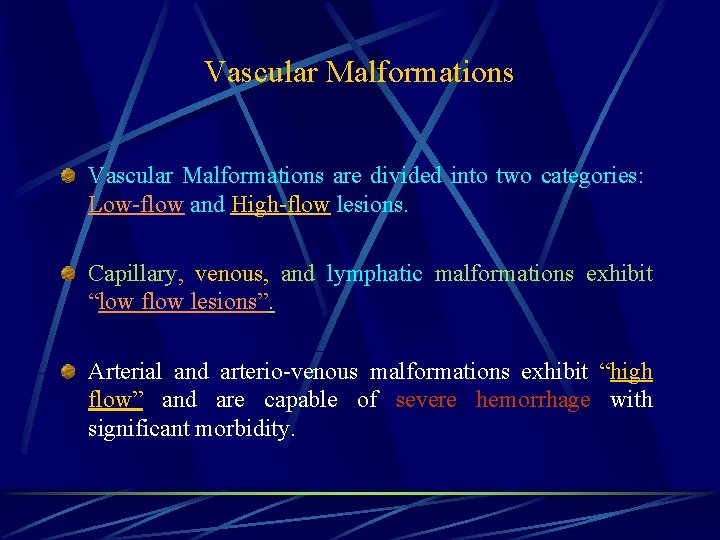 Vascular Malformations

Vascular Malformations are divided into two categories: Low-flow and High-flow lesions.

Capillary, venous, and lymphatic malformations exhibit “low flow lesions”.

Arterial and arterio-venous malformations exhibit “high flow” and are capable of severe hemorrhage with significant morbidity.